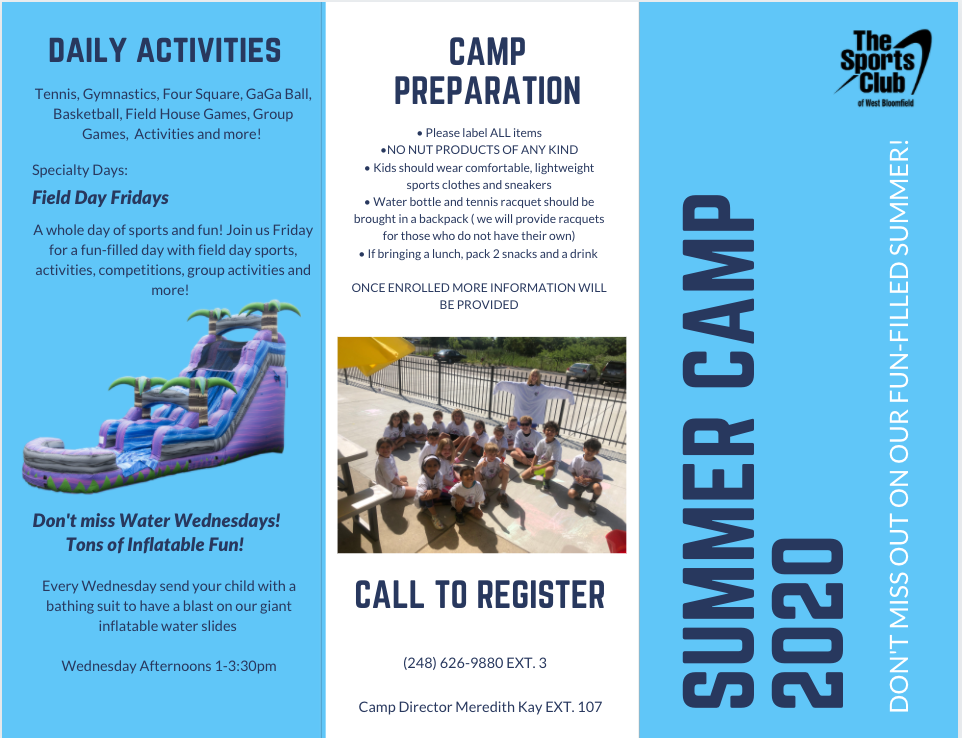 DAILY ACTIVITIES

Tennis, Gymnastics, Four Square, GaGa Ball, Basketball, Field House Games, Group Games, Activities and more!

Specialty Days:

Field Day Fridays

A whole day of sports and fun! Join us Friday for a fun-filled day with field day sports, activities, competitions, group activities and more!

Don't miss Water Wednesdays! Tons of Inflatable Fun!

Every Wednesday send your child with a bathing suit to have a blast on our giant inflatable water slides

Wednesday Afternoons 1-3:30pm

CAMP PREPARATION

• Please label ALL items
•NO NUT PRODUCTS OF ANY KIND
• Kids should wear comfortable, lightweight sports clothes and sneakers
• Water bottle and tennis racquet should be brought in a backpack ( we will provide racquets for those who do not have their own)
• If bringing a lunch, pack 2 snacks and a drink

ONCE ENROLLED MORE INFORMATION WILL BE PROVIDED

CALL TO REGISTER

(248) 626-9880 EXT. 3

Camp Director Meredith Kay EXT. 107

The Sports Club of West Bloomfield

SUMMER CAMP 2020

DON'T MISS OUT ON OUR FUN-FILLED SUMMER!